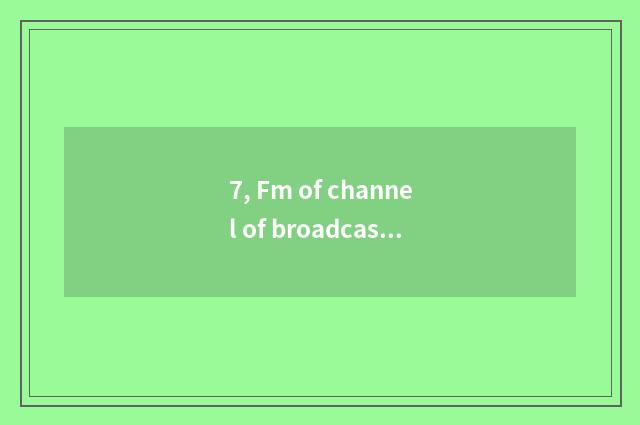 7, Fm of channel of broadcas...